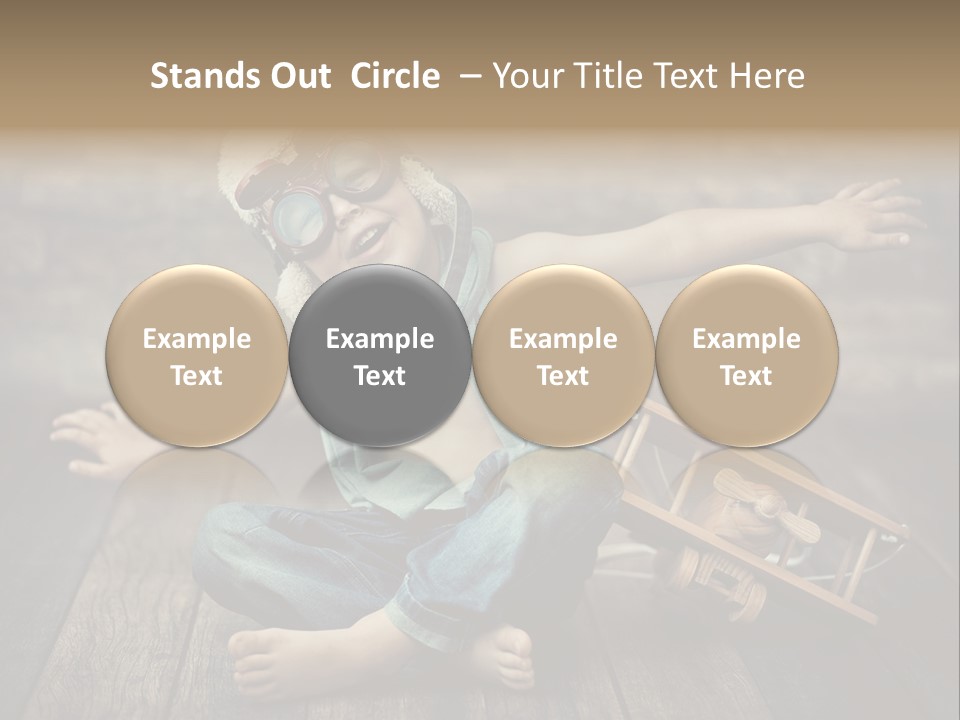 Stands Out Circle – Your Title Text Here

Example Text

Example Text

Example Text

Example Text